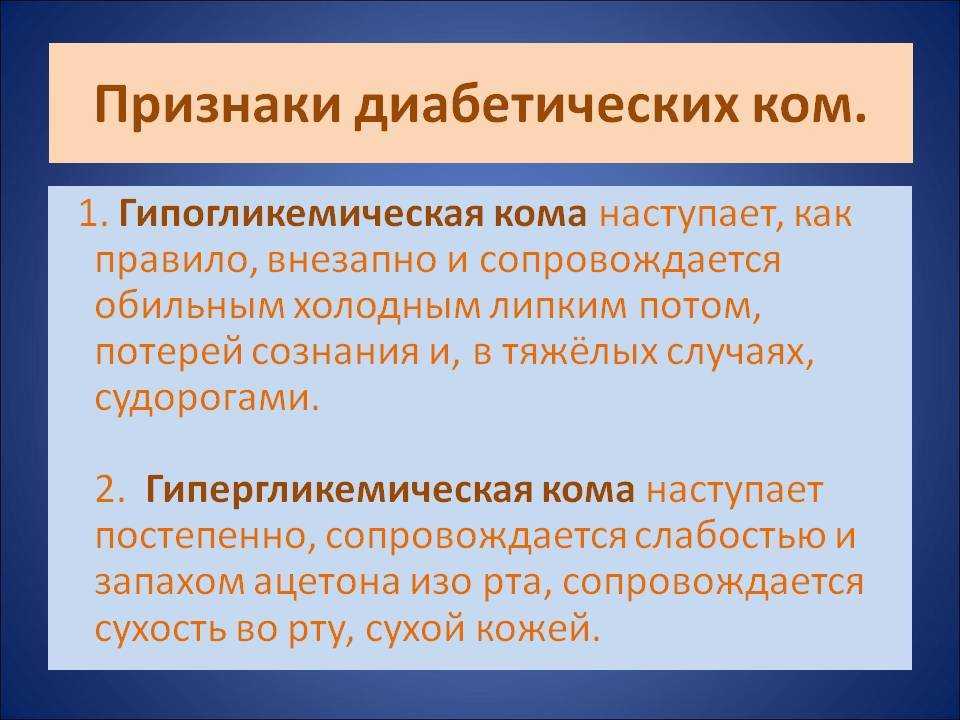 Признаки диабетических ком.

1. Гипогликемическая кома наступает, как правило, внезапно и сопровождается обильным холодным липким потом, потерей сознания и, в тяжёлых случаях, судорогами.

2. Гипергликемическая кома наступает постепенно, сопровождается слабостью и запахом ацетона изо рта, сопровождается сухость во рту, сухой кожей.